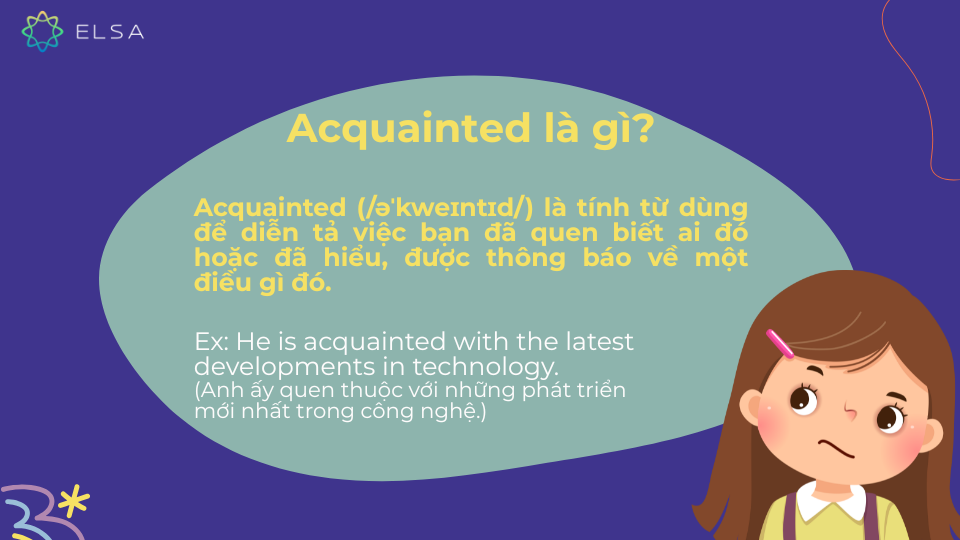 ELSA

Acquainted là gì?

Acquainted (/əˈkweɪntɪd/) là tính từ dùng để diễn tả việc bạn đã quen biết ai đó hoặc đã hiểu, được thông báo về một điều gì đó.

Ex: He is acquainted with the latest developments in technology.
(Anh ấy quen thuộc với những phát triển mới nhất trong công nghệ.)